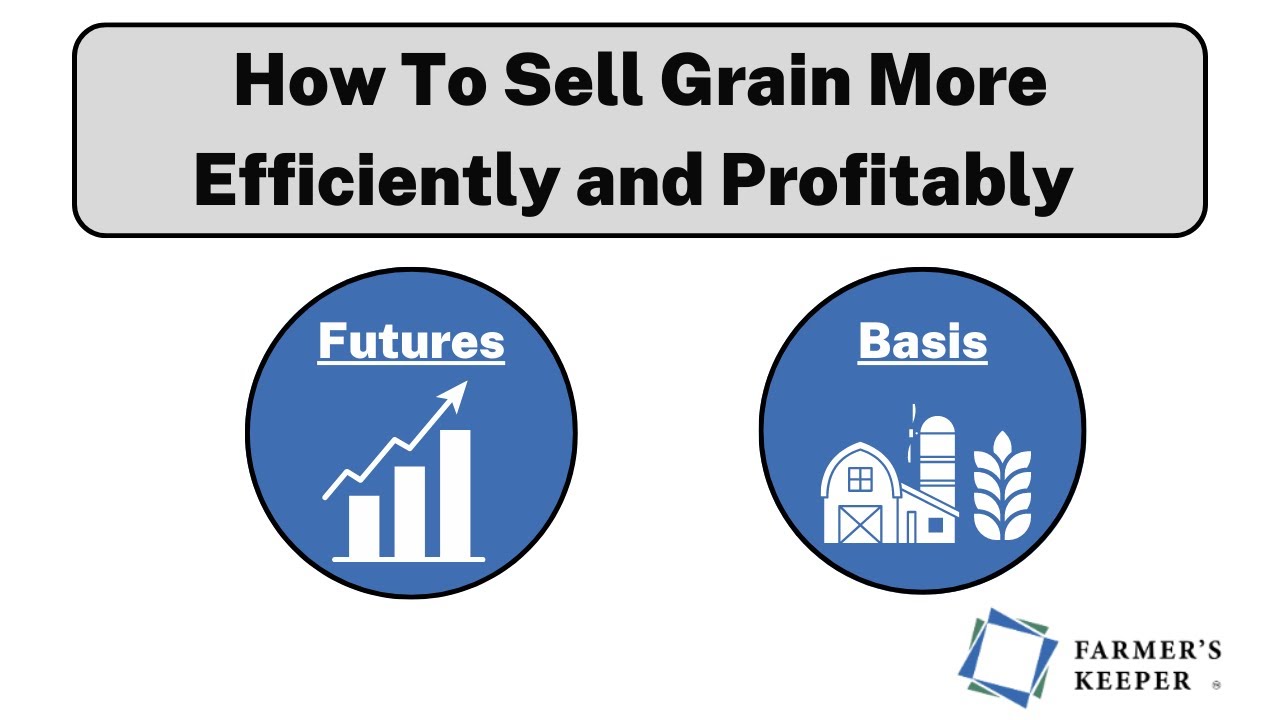 How To Sell Grain More Efficiently and Profitably

Futures

Basis

FARMER'S KEEPER ®